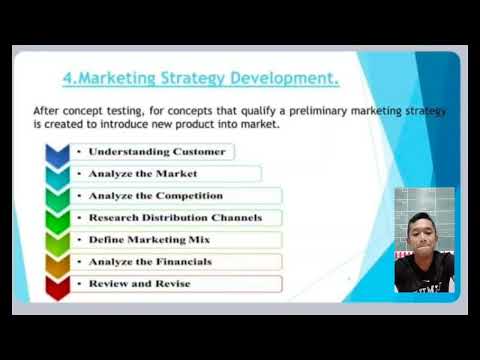 4.Marketing Strategy Development.

After concept testing, for concepts that qualify a preliminary marketing strategy is created to introduce new product into market.

• Understanding Customer
• Analyze the Market
• Analyze the Competition
• Research Distribution Channels
• Define Marketing Mix
• Analyze the Financials
• Review and Revise